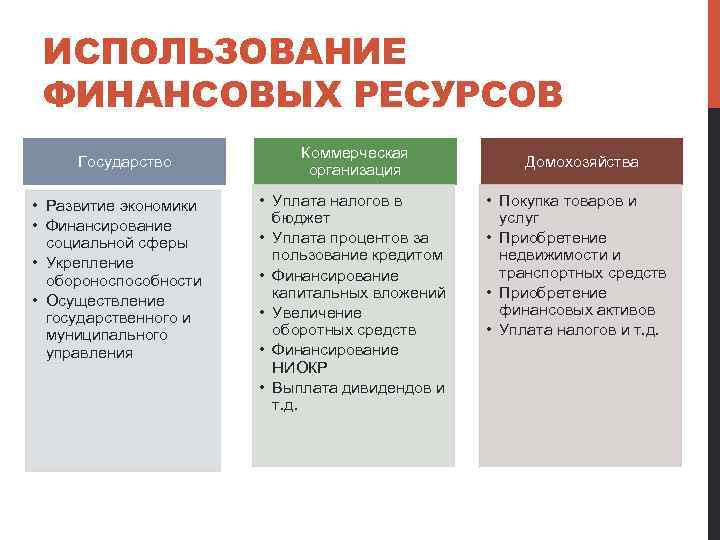 ИСПОЛЬЗОВАНИЕ ФИНАНСОВЫХ РЕСУРСОВ

Государство

• Развитие экономики
• Финансирование социальной сферы
• Укрепление обороноспособности
• Осуществление государственного и муниципального управления

Коммерческая организация

• Уплата налогов в бюджет
• Уплата процентов за пользование кредитом
• Финансирование капитальных вложений
• Увеличение оборотных средств
• Финансирование НИОКР
• Выплата дивидендов и т.д.

Домохозяйства

• Покупка товаров и услуг
• Приобретение недвижимости и транспортных средств
• Приобретение финансовых активов
• Уплата налогов и т.д.